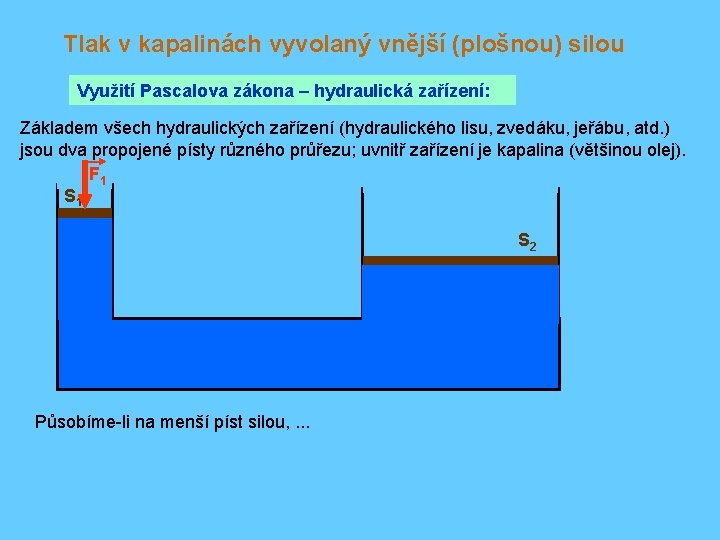 Tlak v kapalinách vyvolaný vnější (plošnou) silou

Využití Pascalova zákona – hydraulická zařízení:

Základem všech hydraulických zařízení (hydraulického lisu, zvedáku, jeřábu, atd.) jsou dva propojené písty různého průřezu; uvnitř zařízení je kapalina (většinou olej).

$F_1$

$S_1$

$S_2$

Působíme-li na menší píst silou, ...